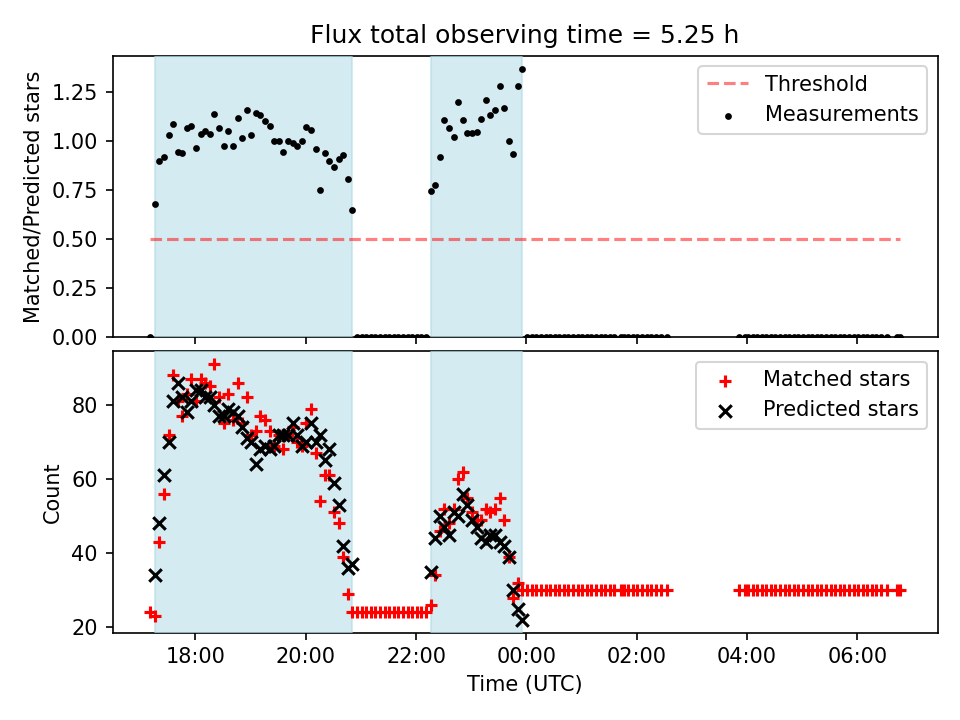 Flux total observing time = 5.25 h

Matched/Predicted stars

1.25
1.00
0.75
0.50
0.25
0.00

Threshold
Measurements

Count

80
60
40
20

Matched stars
Predicted stars

18:00
20:00
22:00
00:00
02:00
04:00
06:00

Time (UTC)